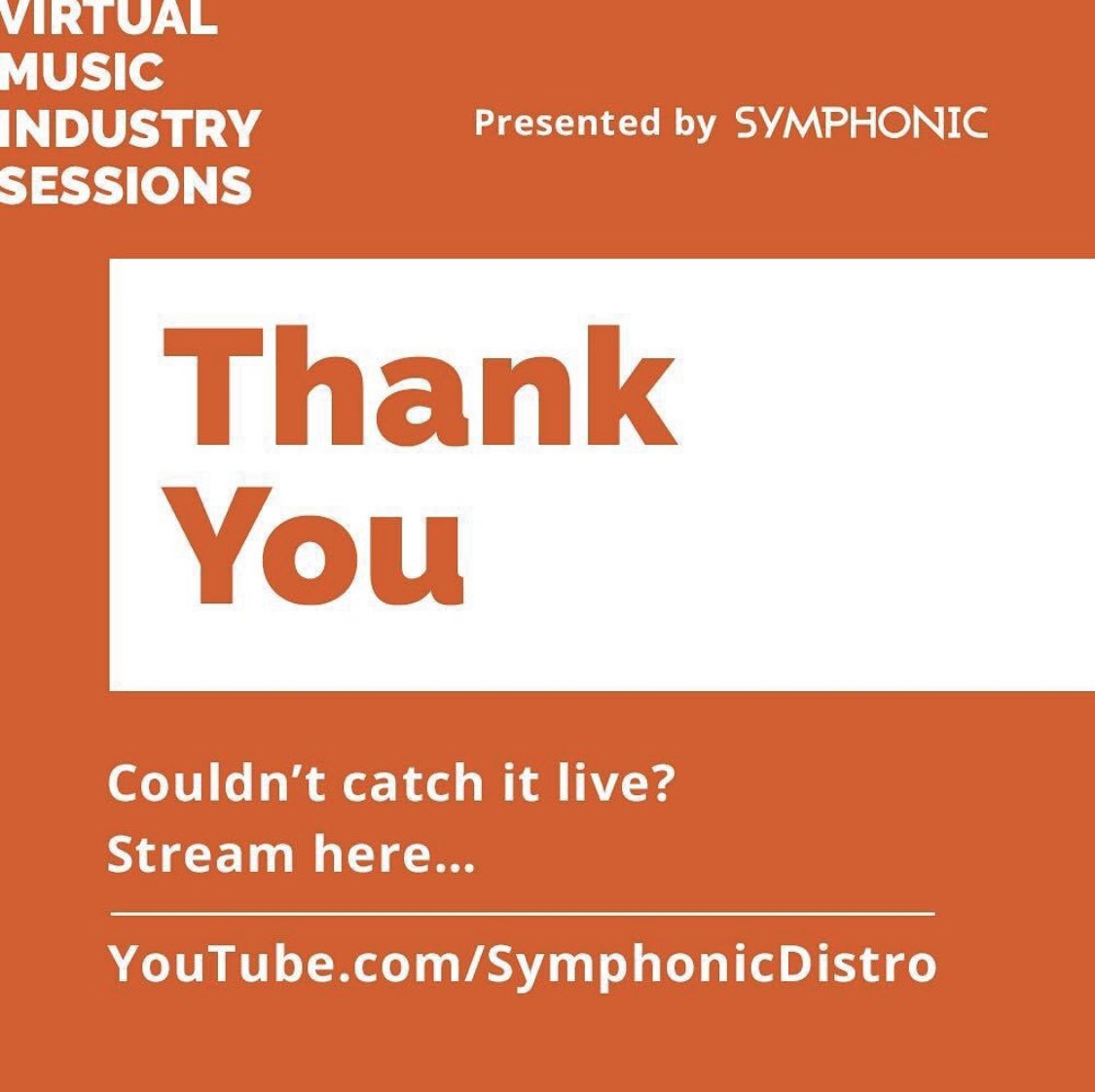 VIRTUAL MUSIC INDUSTRY SESSIONS

Presented by SYMPHONIC

Thank You

Couldn't catch it live? Stream here...

YouTube.com/SymphonicDistro